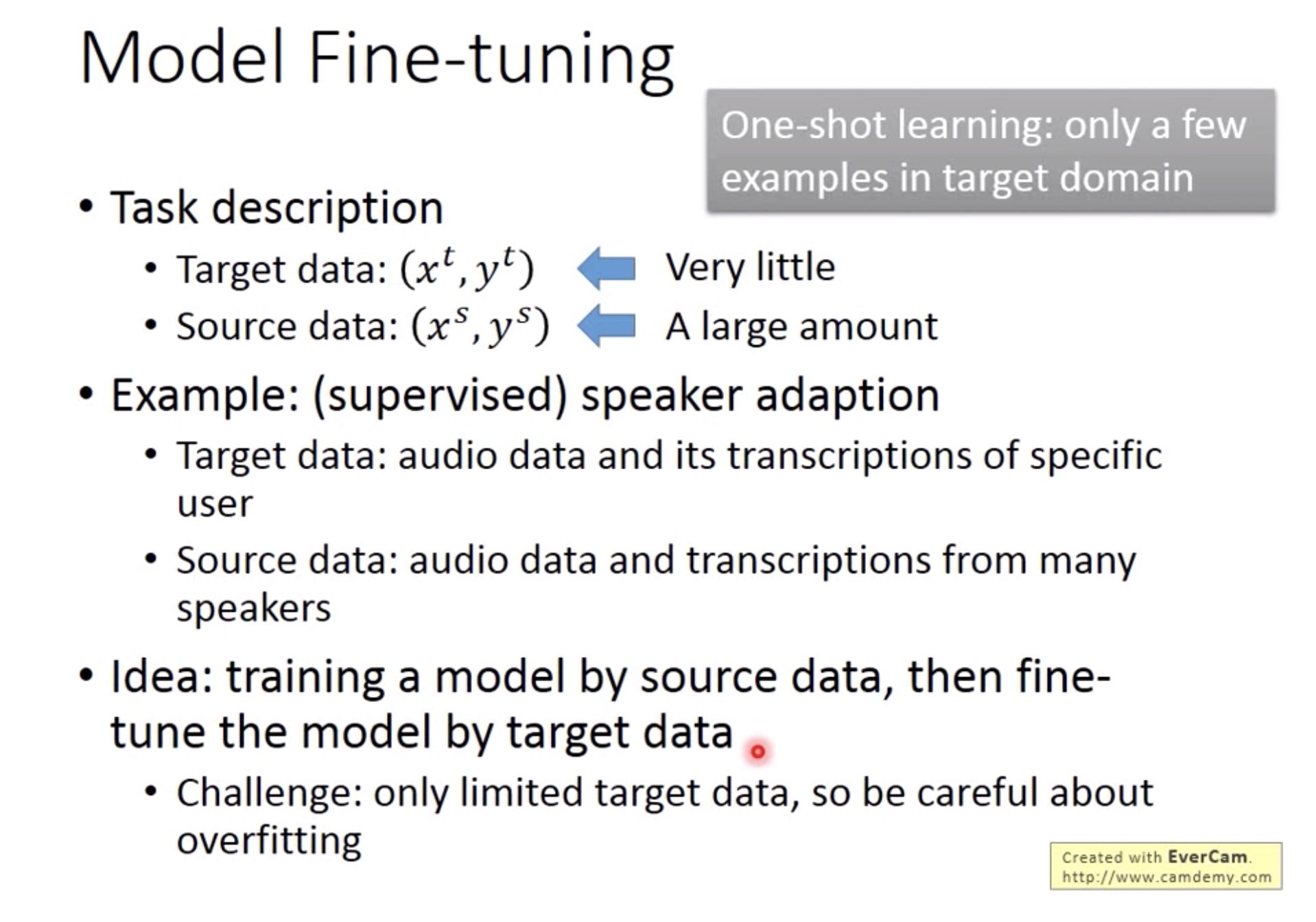 Model Fine-tuning

One-shot learning: only a few examples in target domain

• Task description
  • Target data: $(x^t, y^t)$ Very little
  • Source data: $(x^s, y^s)$ A large amount

• Example: (supervised) speaker adaption
  • Target data: audio data and its transcriptions of specific user
  • Source data: audio data and transcriptions from many speakers

• Idea: training a model by source data, then fine-tune the model by target data
  • Challenge: only limited target data, so be careful about overfitting

Created with EverCam.
http://www.camdemy.com